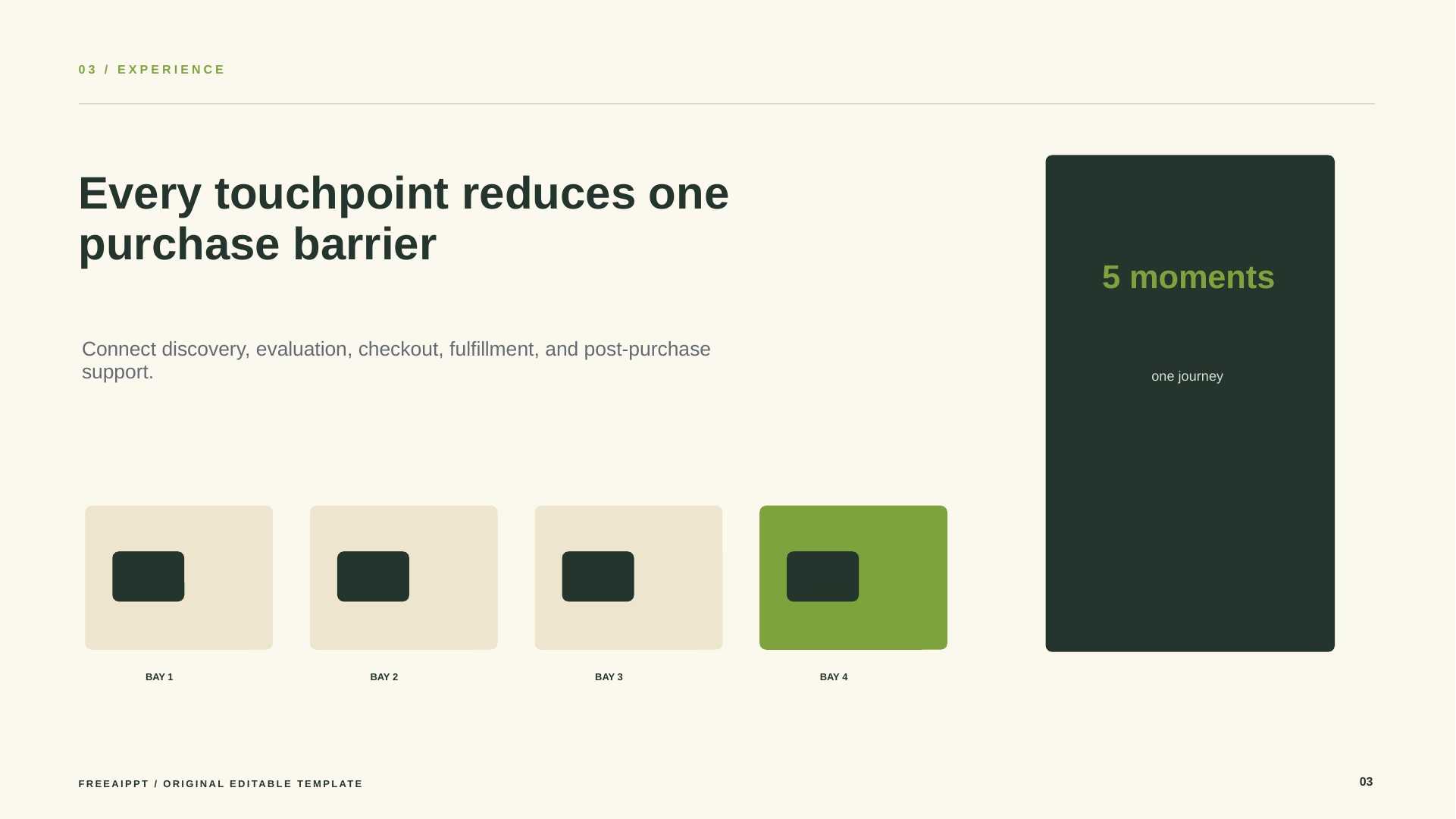 03 / EXPERIENCE

Every touchpoint reduces one purchase barrier

Connect discovery, evaluation, checkout, fulfillment, and post-purchase support.

5 moments

one journey

BAY 1

BAY 2

BAY 3

BAY 4

FREEAIPPT / ORIGINAL EDITABLE TEMPLATE

03